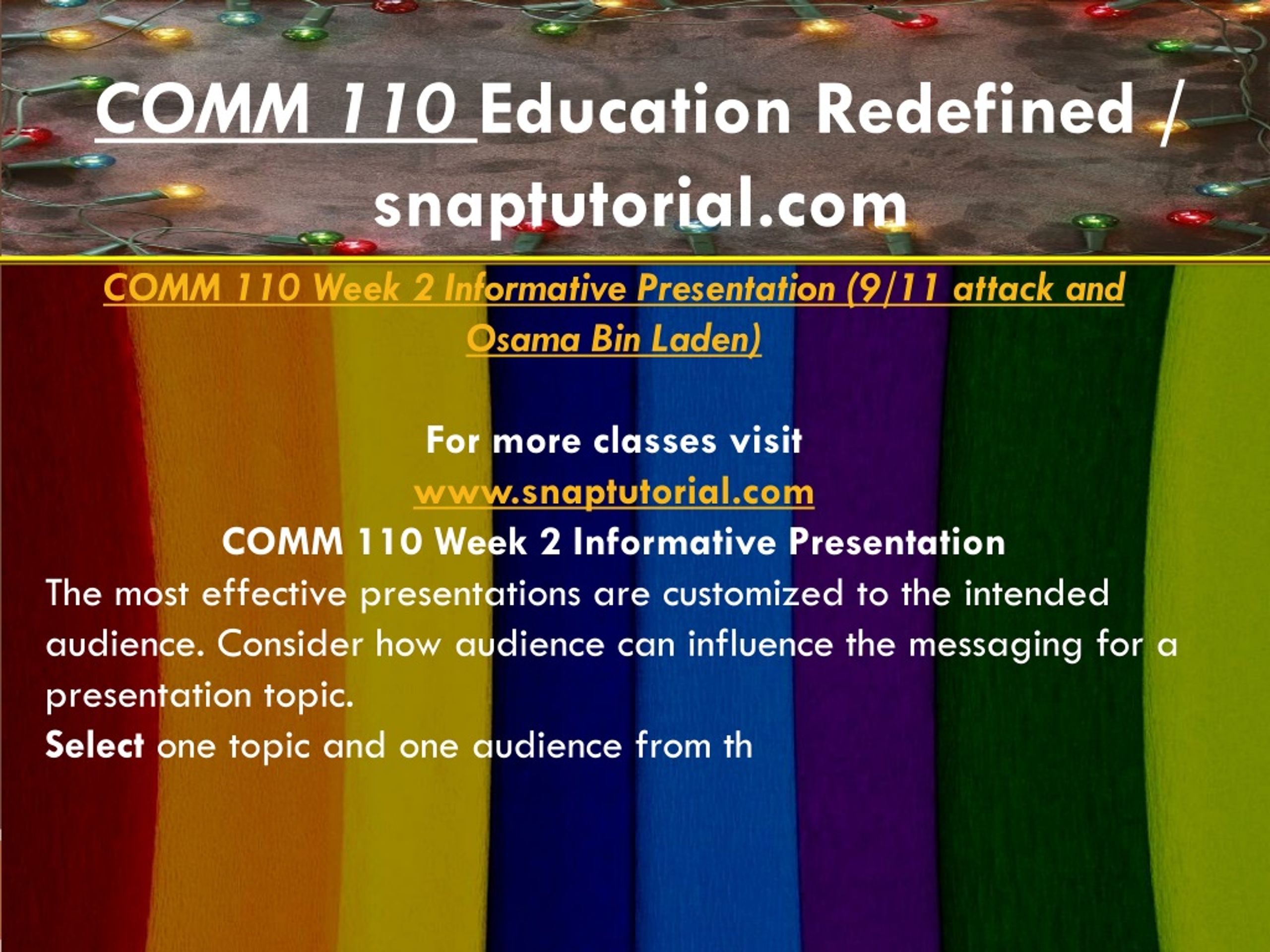 COMM 110 Education Redefined / snaptutorial.com

COMM 110 Week 2 Informative Presentation (9/11 attack and Osama Bin Laden)

For more classes visit
www.snaptutorial.com
COMM 110 Week 2 Informative Presentation
The most effective presentations are customized to the intended audience. Consider how audience can influence the messaging for a presentation topic.
Select one topic and one audience from th